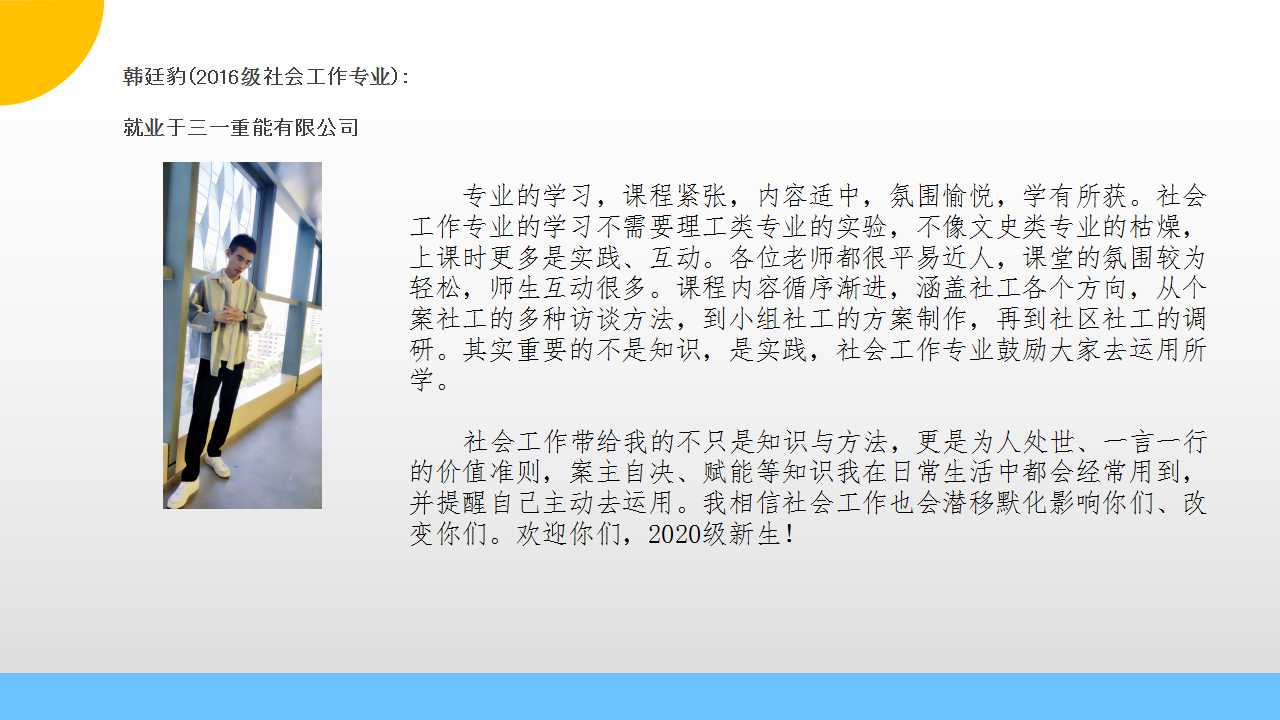 韩廷豹(2016级社会工作专业)：

就业于三一重能有限公司

专业的学习，课程紧张，内容适中，氛围愉悦，学有所获。社会工作专业的学习不需要理工类专业的实验，不像文史类专业的枯燥，上课时更多是实践、互动。各位老师都很平易近人，课堂的氛围较为轻松，师生互动很多。课程内容循序渐进，涵盖社工各个方向，从个案社工的多种访谈方法，到小组社工的方案制作，再到社区社工的调研。其实重要的不是知识，是实践，社会工作专业鼓励大家去运用所学。

社会工作带给我的不只是知识与方法，更是为人处世、一言一行的价值准则，案主自决、赋能等知识我在日常生活中都会经常用到，并提醒自己主动去运用。我相信社会工作也会潜移默化影响你们、改变你们。欢迎你们，2020级新生！